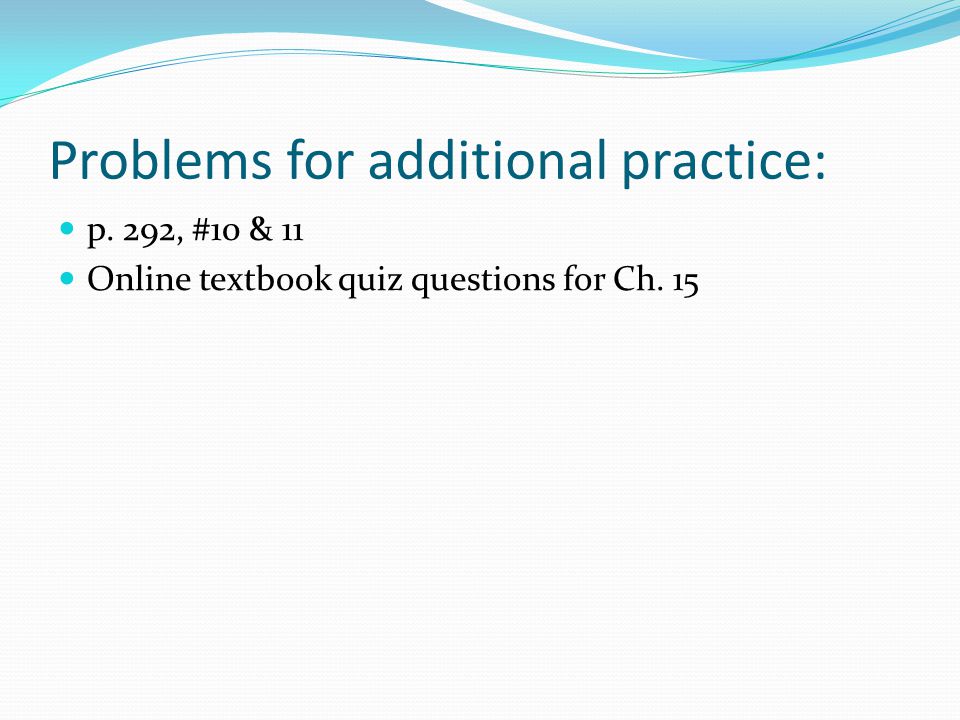 Problems for additional practice:

- p. 292, #10 & 11
- Online textbook quiz questions for Ch. 15